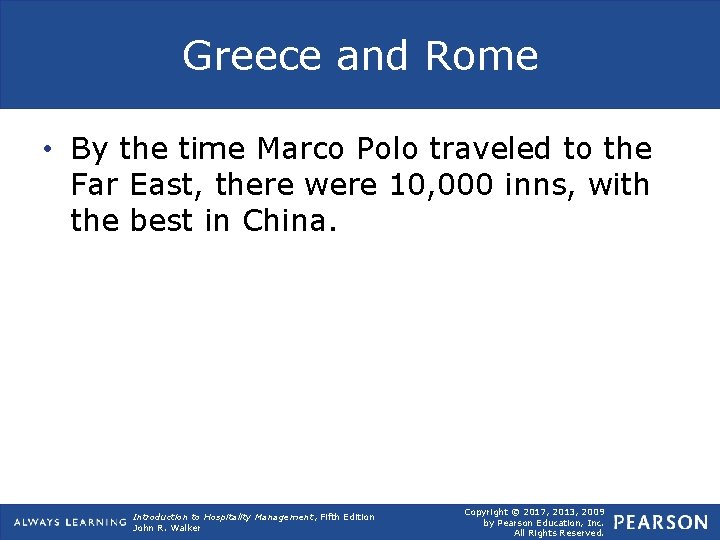 Greece and Rome

• By the time Marco Polo traveled to the Far East, there were 10,000 inns, with the best in China.

ALWAYS LEARNING

Introduction to Hospitality Management, Fifth Edition
John R. Walker

Copyright © 2017, 2013, 2009
by Pearson Education, Inc.
All Rights Reserved.

PEARSON